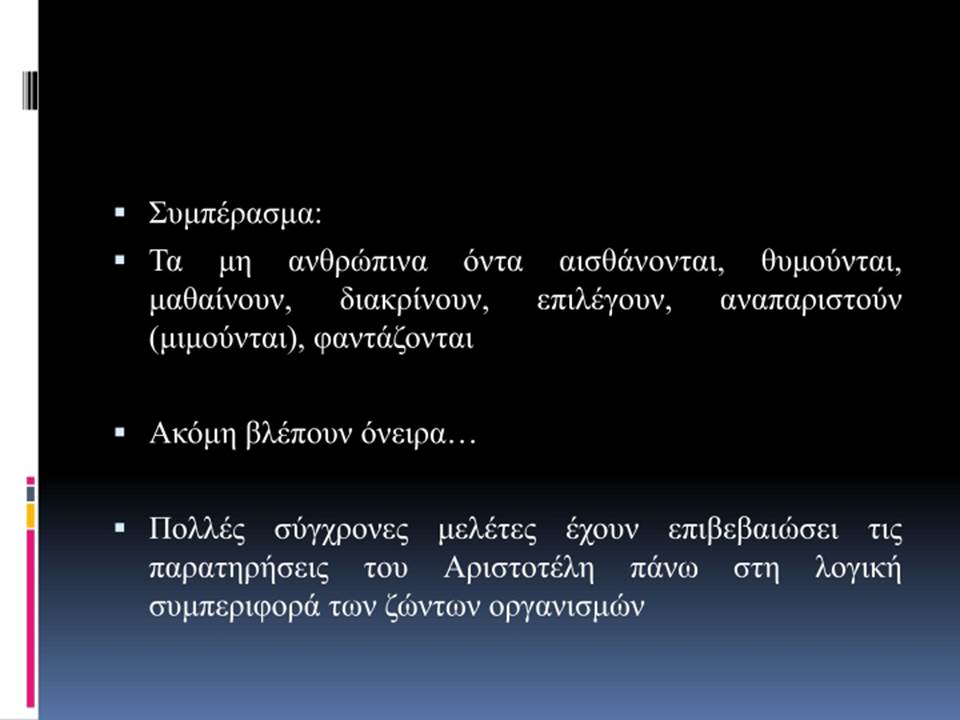 ▪ Συμπέρασμα:

▪ Τα μη ανθρώπινα όντα αισθάνονται, θυμούνται, μαθαίνουν, διακρίνουν, επιλέγουν, αναπαριστούν (μιμούνται), φαντάζονται

▪ Ακόμη βλέπουν όνειρα…

▪ Πολλές σύγχρονες μελέτες έχουν επιβεβαιώσει τις παρατηρήσεις του Αριστοτέλη πάνω στη λογική συμπεριφορά των ζώντων οργανισμών